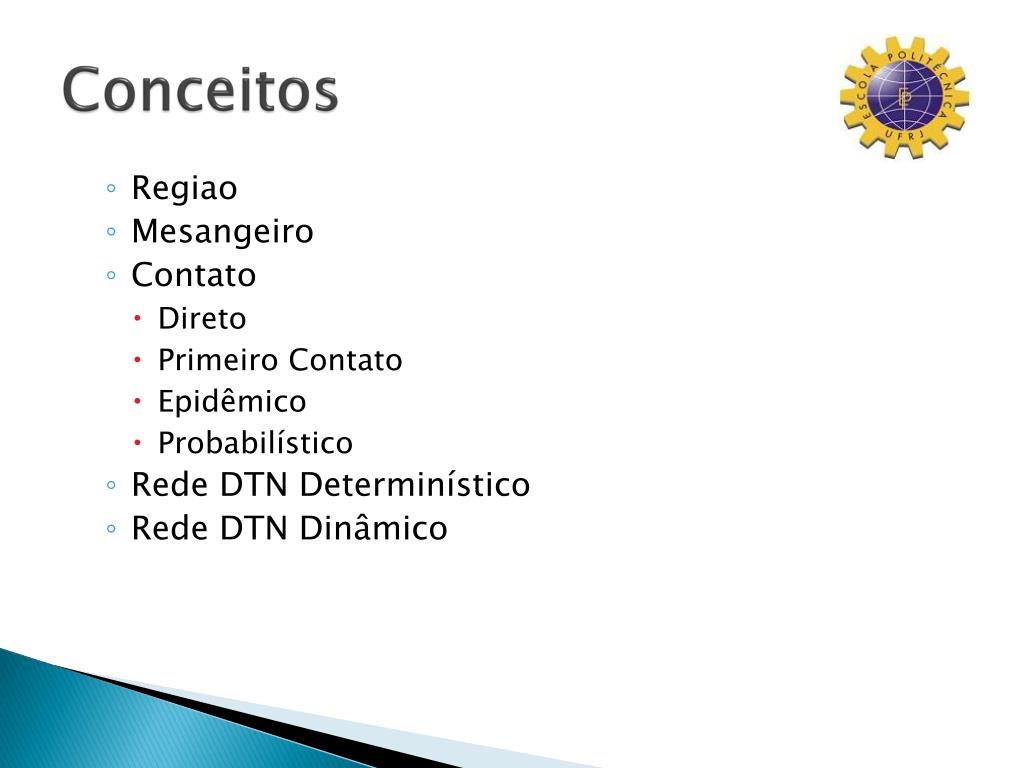 Conceitos

ESCOLA POLITÉCNICA
UFRJ

◦ Regiao
◦ Mesangeiro
◦ Contato
• Direto
• Primeiro Contato
• Epidêmico
• Probabilístico
◦ Rede DTN Determinístico
◦ Rede DTN Dinâmico